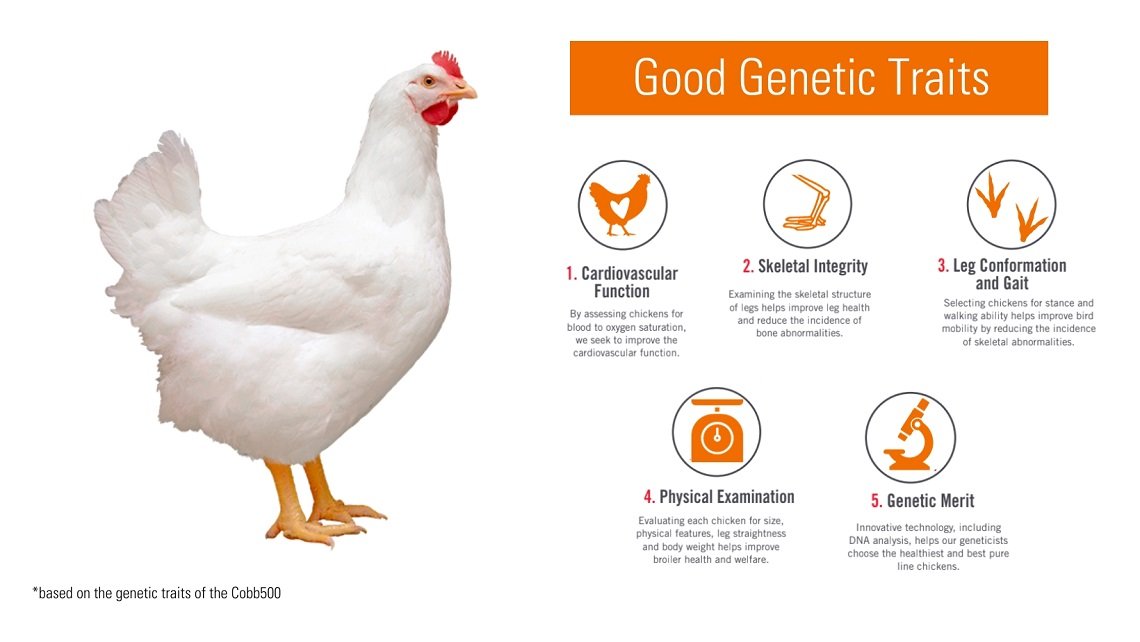 Good Genetic Traits

1. Cardiovascular Function

By assessing chickens for blood to oxygen saturation, we seek to improve the cardiovascular function.

2. Skeletal Integrity

Examining the skeletal structure of legs helps improve leg health and reduce the incidence of bone abnormalities.

3. Leg Conformation and Gait

Selecting chickens for stance and walking ability helps improve bird mobility by reducing the incidence of skeletal abnormalities.

4. Physical Examination

Evaluating each chicken for size, physical features, leg straightness and body weight helps improve broiler health and welfare.

5. Genetic Merit

Innovative technology, including DNA analysis, helps our geneticists choose the healthiest and best pure line chickens.

*based on the genetic traits of the Cobb500